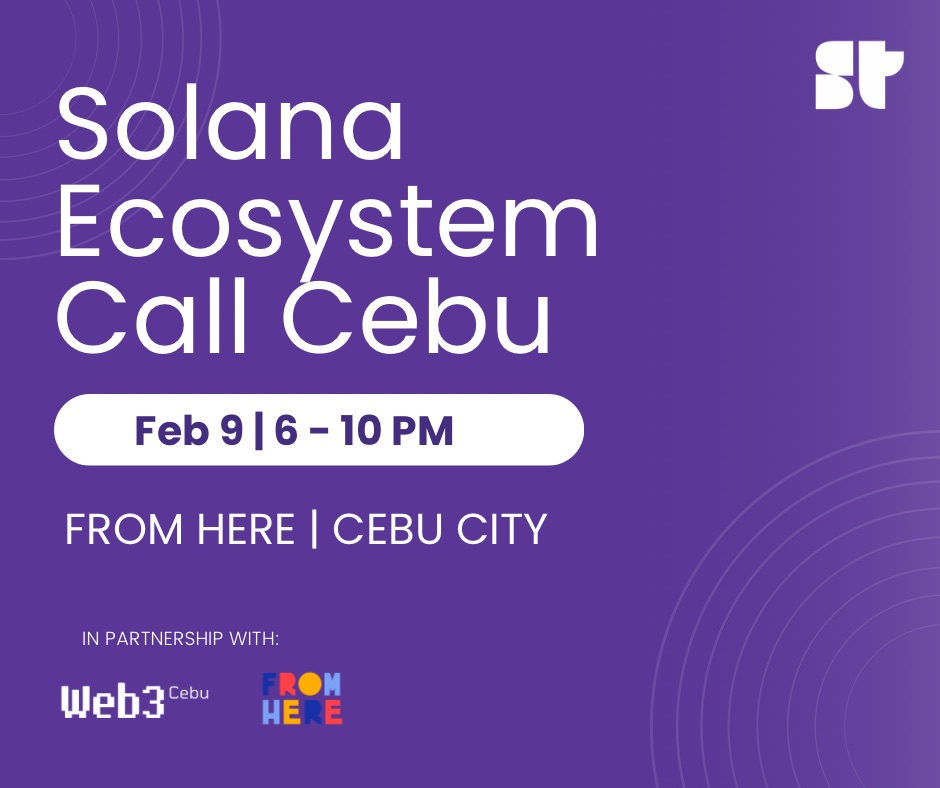 ST

Solana Ecosystem Call Cebu

Feb 9 | 6 - 10 PM

FROM HERE | CEBU CITY

IN PARTNERSHIP WITH:

Web3 Cebu

FROM HERE